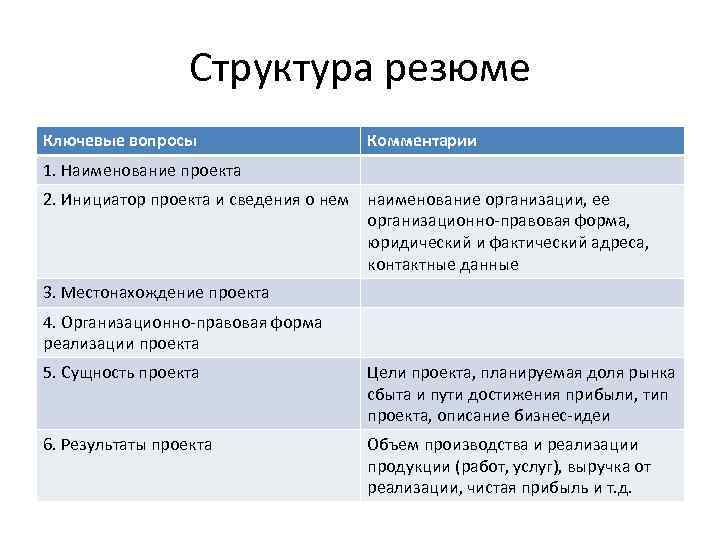 Структура резюме

| Ключевые вопросы | Комментарии |
|---|---|
| 1. Наименование проекта | |
| 2. Инициатор проекта и сведения о нем | наименование организации, ее организационно-правовая форма, юридический и фактический адреса, контактные данные |
| 3. Местонахождение проекта | |
| 4. Организационно-правовая форма реализации проекта | |
| 5. Сущность проекта | Цели проекта, планируемая доля рынка сбыта и пути достижения прибыли, тип проекта, описание бизнес-идеи |
| 6. Результаты проекта | Объем производства и реализации продукции (работ, услуг), выручка от реализации, чистая прибыль и т.д. |